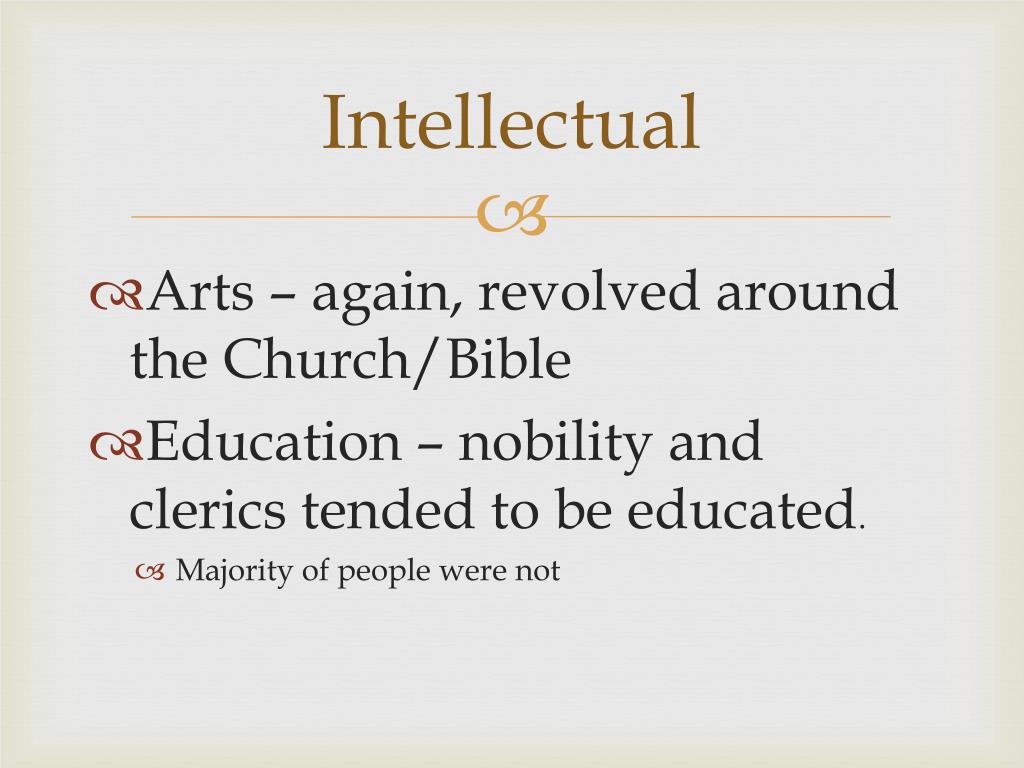 Intellectual

Arts – again, revolved around the Church/Bible

Education – nobility and clerics tended to be educated.

Majority of people were not